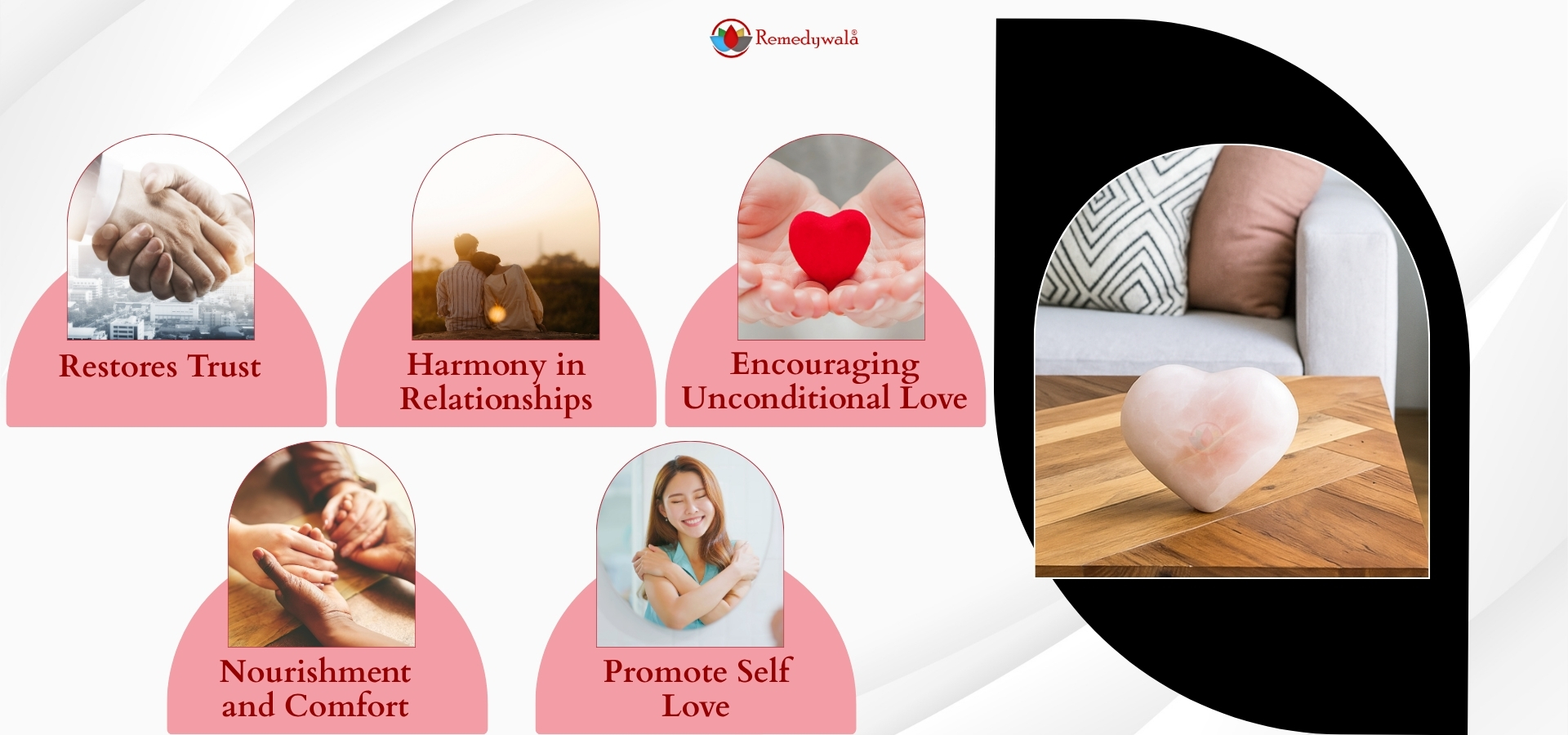 Remedywala®

Restores Trust

Harmony in Relationships

Encouraging Unconditional Love

Nourishment and Comfort

Promote Self Love